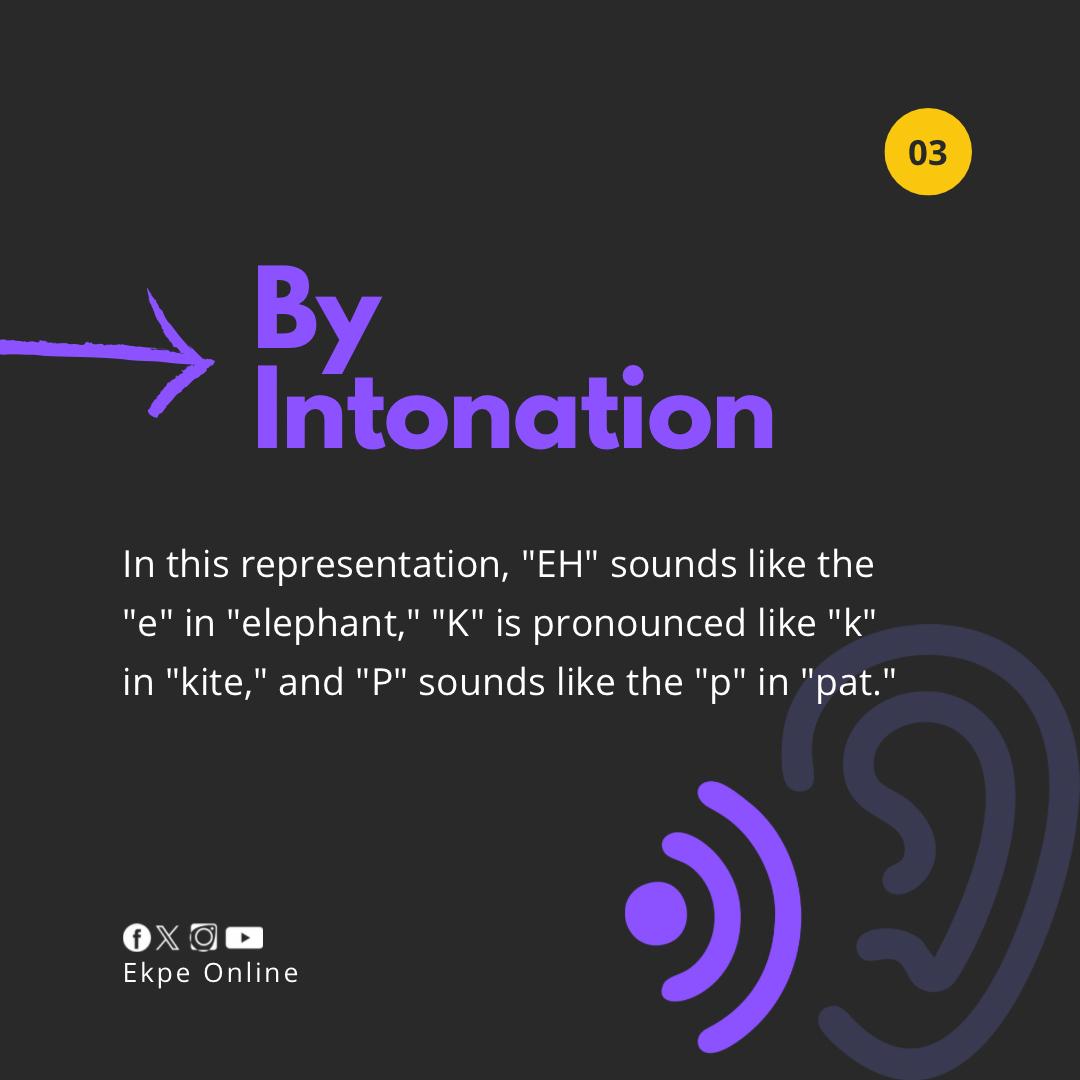 03

By Intonation

In this representation, "EH" sounds like the "e" in "elephant," "K" is pronounced like "k" in "kite," and "P" sounds like the "p" in "pat."

Ekpe Online